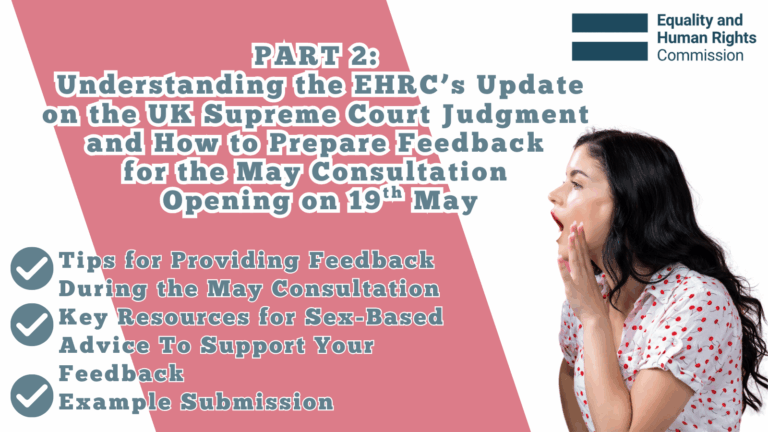 Equality and Human Rights Commission

PART 2:
Understanding the EHRC's Update on the UK Supreme Court Judgment and How to Prepare Feedback for the May Consultation Opening on 19$^{th}$ May

Tips for Providing Feedback During the May Consultation

Key Resources for Sex-Based Advice To Support Your Feedback

Example Submission